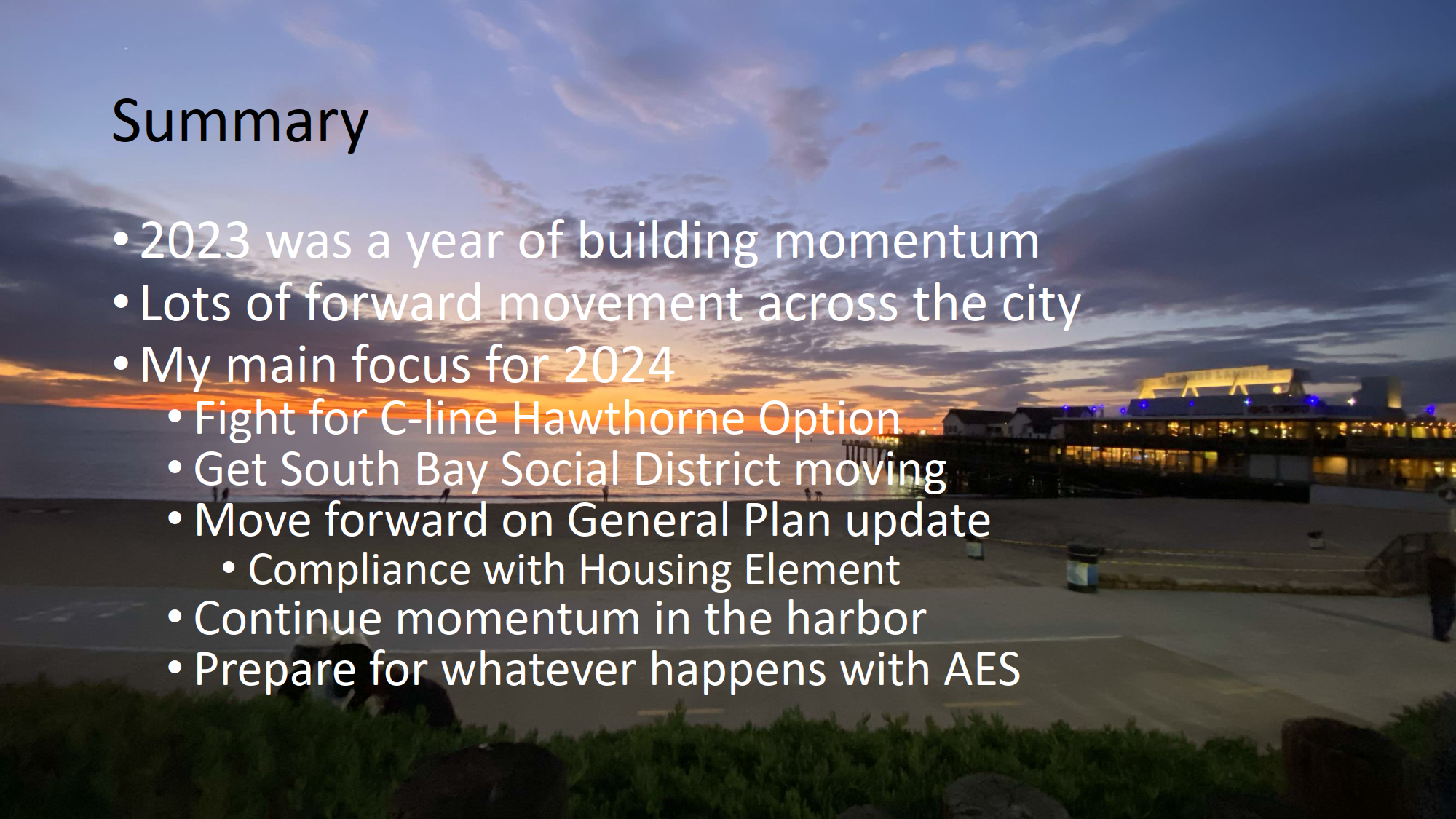 Summary

• 2023 was a year of building momentum
• Lots of forward movement across the city
• My main focus for 2024
  • Fight for C-line Hawthorne Option
  • Get South Bay Social District moving
  • Move forward on General Plan update
    • Compliance with Housing Element
  • Continue momentum in the harbor
  • Prepare for whatever happens with AES